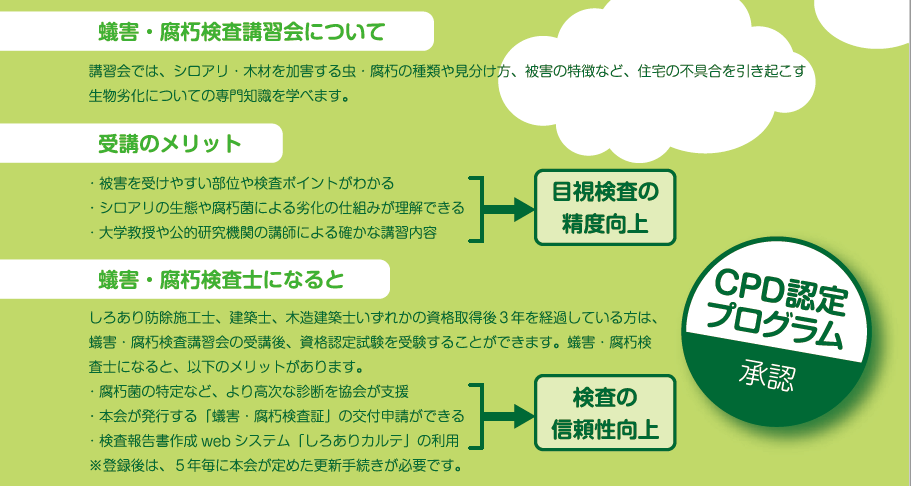 蟻害・腐朽検査講習会について

講習会では、シロアリ・木材を加害する虫・腐朽の種類や見分け方、被害の特徴など、住宅の不具合を引き起こす生物劣化についての専門知識を学べます。

受講のメリット

・被害を受けやすい部位や検査ポイントがわかる
・シロアリの生態や腐朽菌による劣化の仕組みが理解できる
・大学教授や公的研究機関の講師による確かな講習内容

目視検査の精度向上

蟻害・腐朽検査士になると

しろあり防除施工士、建築士、木造建築士いずれかの資格取得後３年を経過している方は、蟻害・腐朽検査講習会の受講後、資格認定試験を受験することができます。蟻害・腐朽検査士になると、以下のメリットがあります。
・腐朽菌の特定など、より高次な診断を協会が支援
・本会が発行する「蟻害・腐朽検査証」の交付申請ができる
・検査報告書作成 web システム「しろありカルテ」の利用
※登録後は、５年毎に本会が定めた更新手続きが必要です。

検査の信頼性向上

CPD認定プログラム
承認